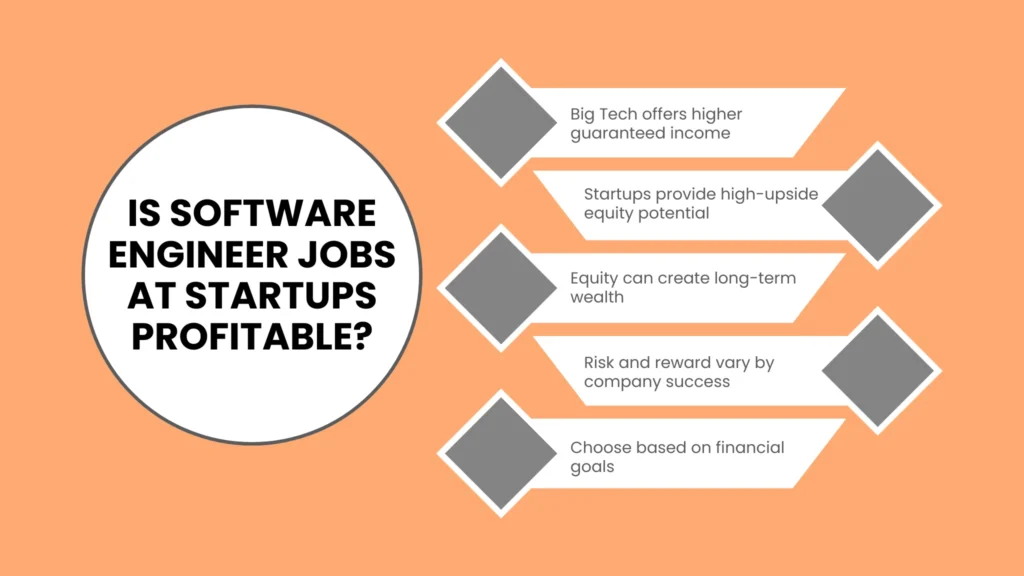 IS SOFTWARE ENGINEER JOBS AT STARTUPS PROFITABLE?

Big Tech offers higher guaranteed income

Startups provide high-upside equity potential

Equity can create long-term wealth

Risk and reward vary by company success

Choose based on financial goals